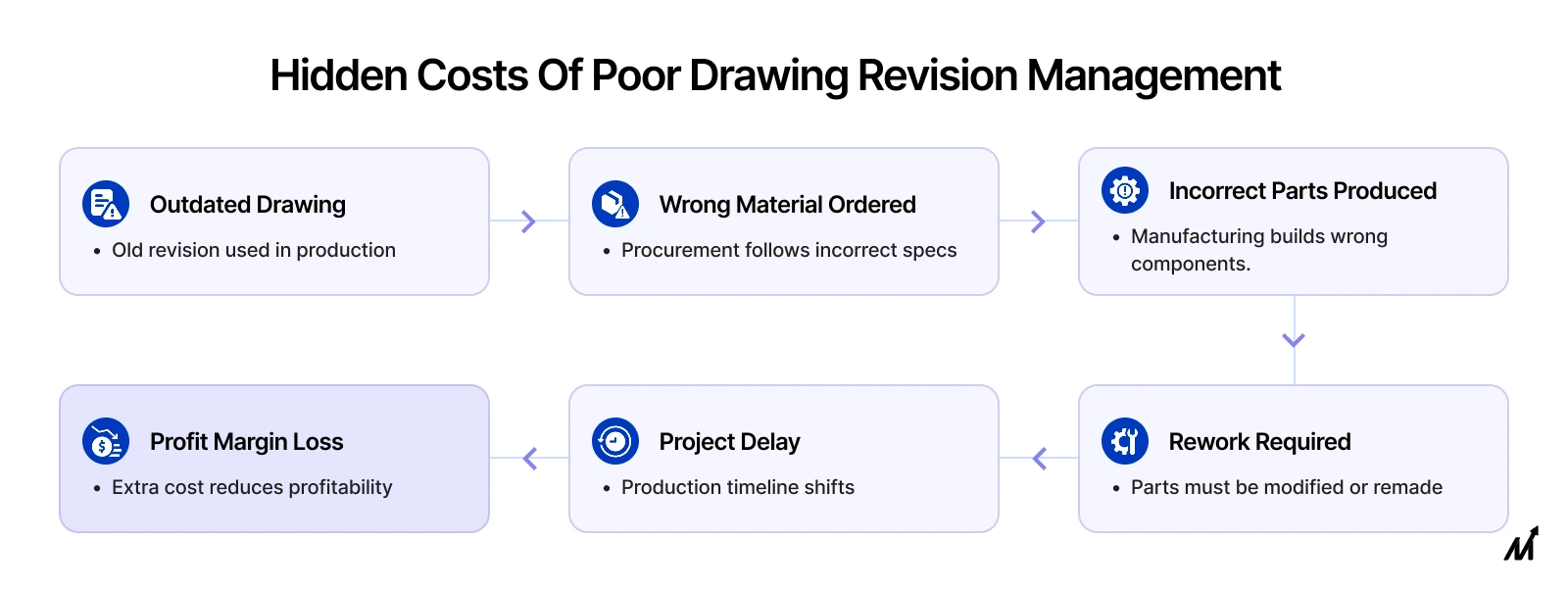 Hidden Costs Of Poor Drawing Revision Management

Outdated Drawing
• Old revision used in production

Wrong Material Ordered
• Procurement follows incorrect specs

Incorrect Parts Produced
• Manufacturing builds wrong components.

Rework Required
• Parts must be modified or remade

Project Delay
• Production timeline shifts

Profit Margin Loss
• Extra cost reduces profitability